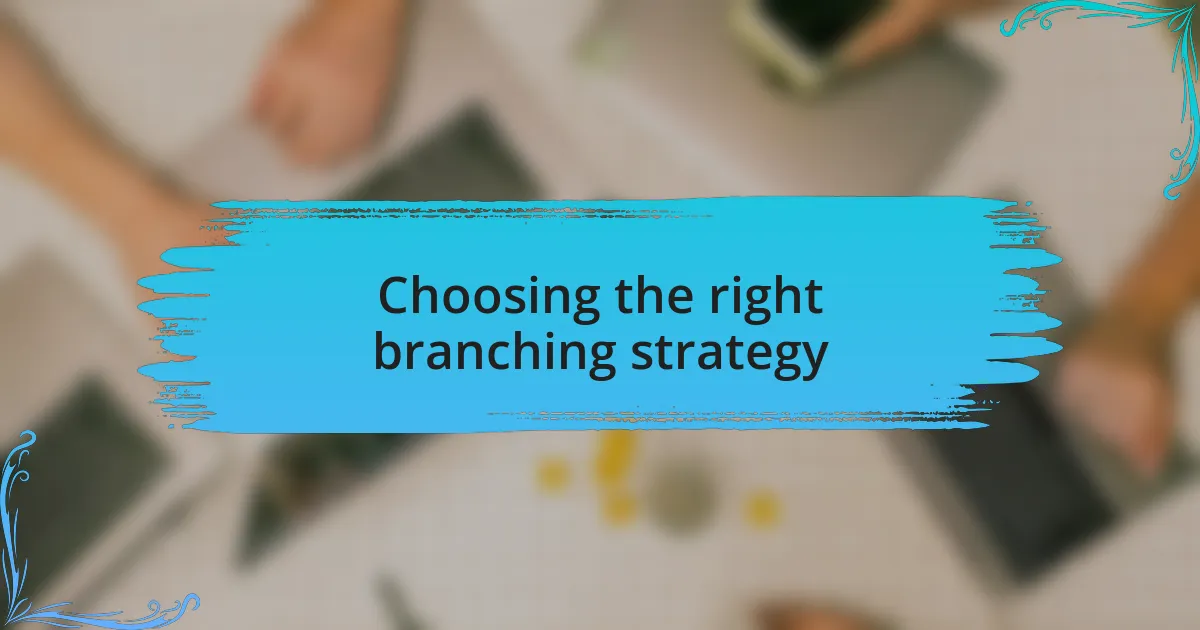 Choosing the right branching strategy